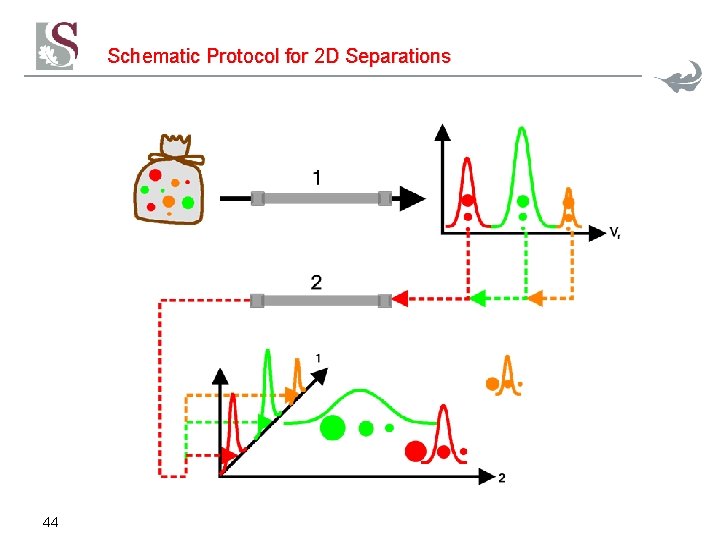 S

Schematic Protocol for 2D Separations

1

$V_r$

2

1

2

44